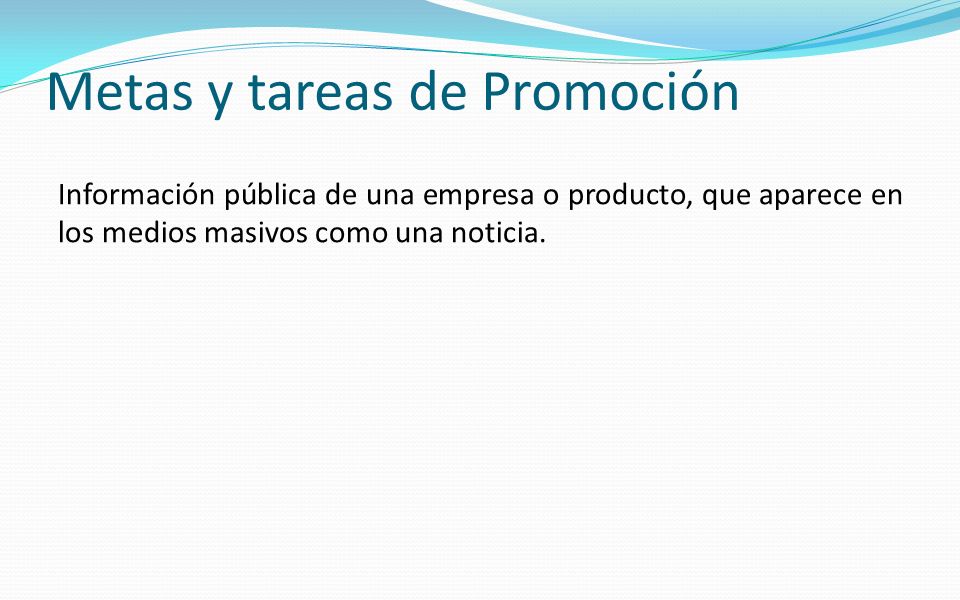 Metas y tareas de Promoción

Información pública de una empresa o producto, que aparece en los medios masivos como una noticia.